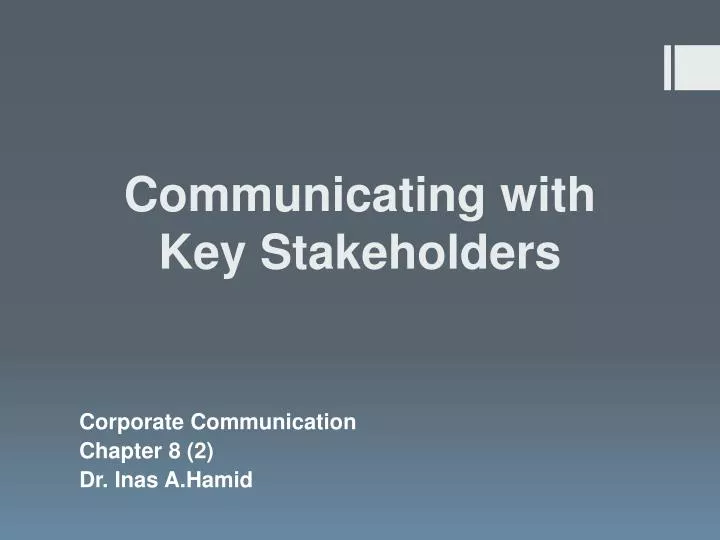 Communicating with Key Stakeholders

Corporate Communication
Chapter 8 (2)
Dr. Inas A.Hamid